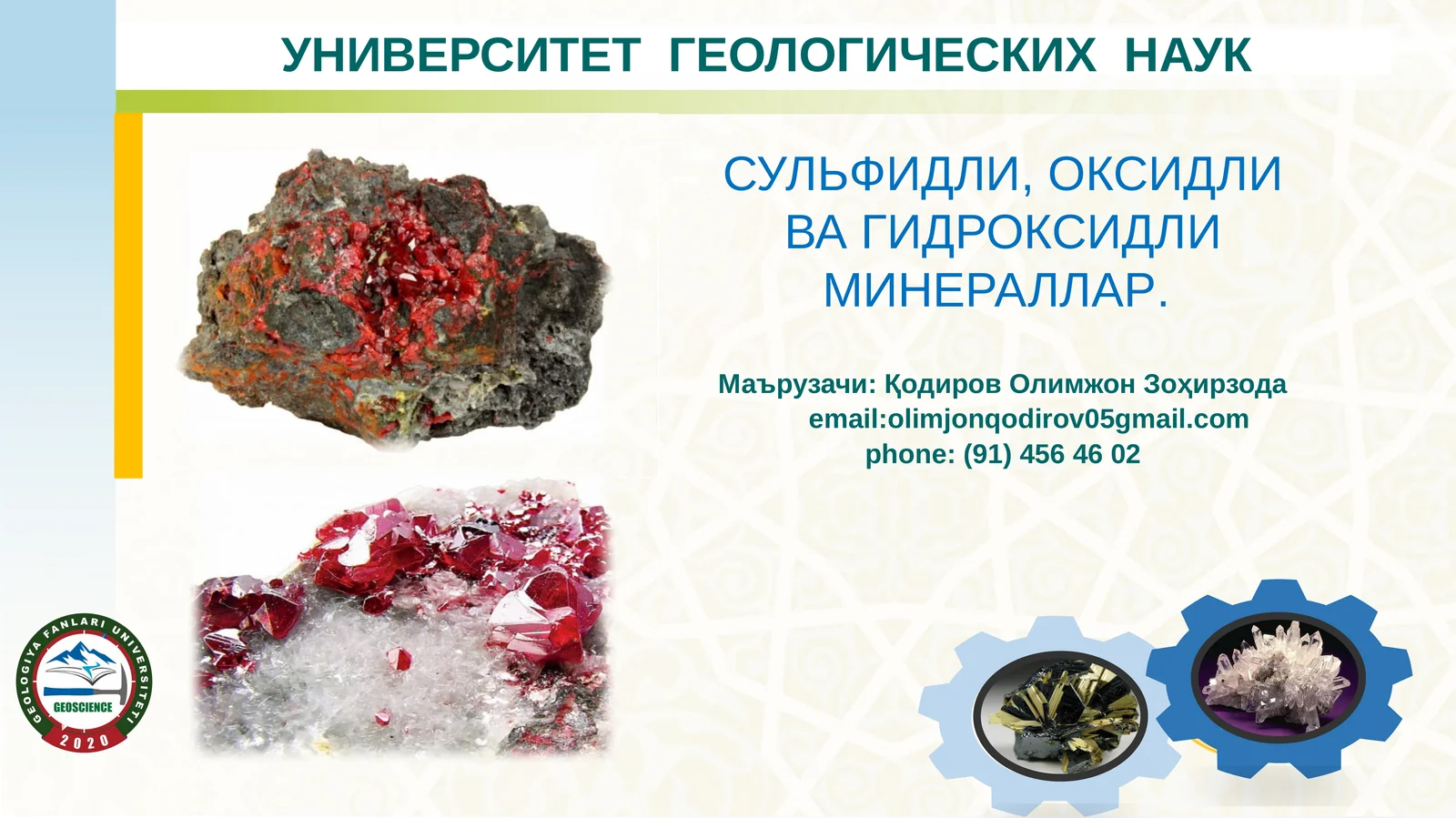 УНИВЕРСИТЕТ ГЕОЛОГИЧЕСКИХ НАУК

СУЛЬФИДЛИ, ОКСИДЛИ ВА ГИДРОКСИДЛИ МИНЕРАЛЛАР.

Маърузачи: Қодиров Олимжон Зоҳирзода
email:olimjonqodirov05gmail.com
phone: (91) 456 46 02

GEOLOGIYA FANLARI UNIVERSITETI
GEOSCIENCE
2020